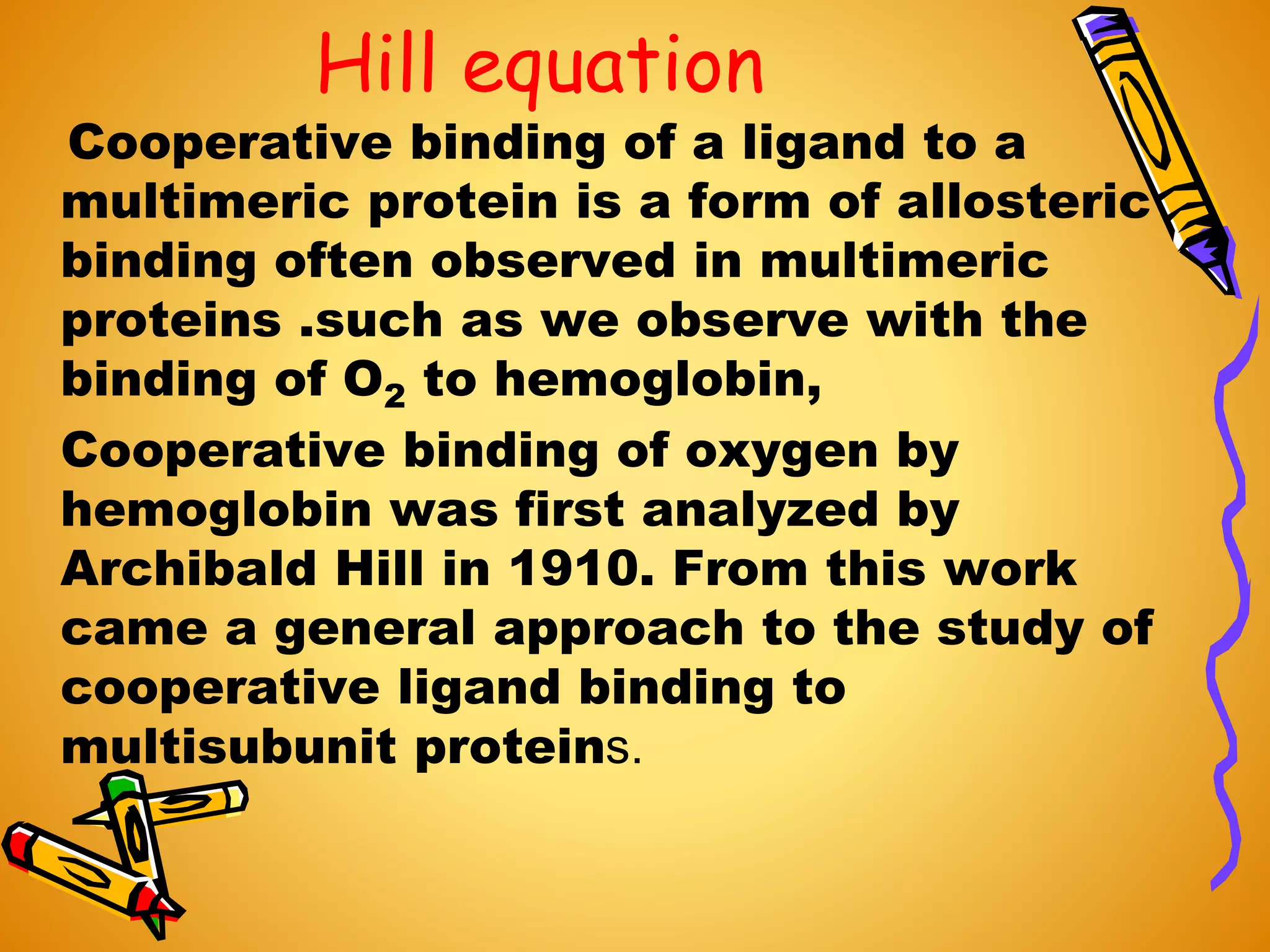 Hill equation

Cooperative binding of a ligand to a multimeric protein is a form of allosteric binding often observed in multimeric proteins .such as we observe with the binding of $O_2$ to hemoglobin,

Cooperative binding of oxygen by hemoglobin was first analyzed by Archibald Hill in 1910. From this work came a general approach to the study of cooperative ligand binding to multisubunit proteins.